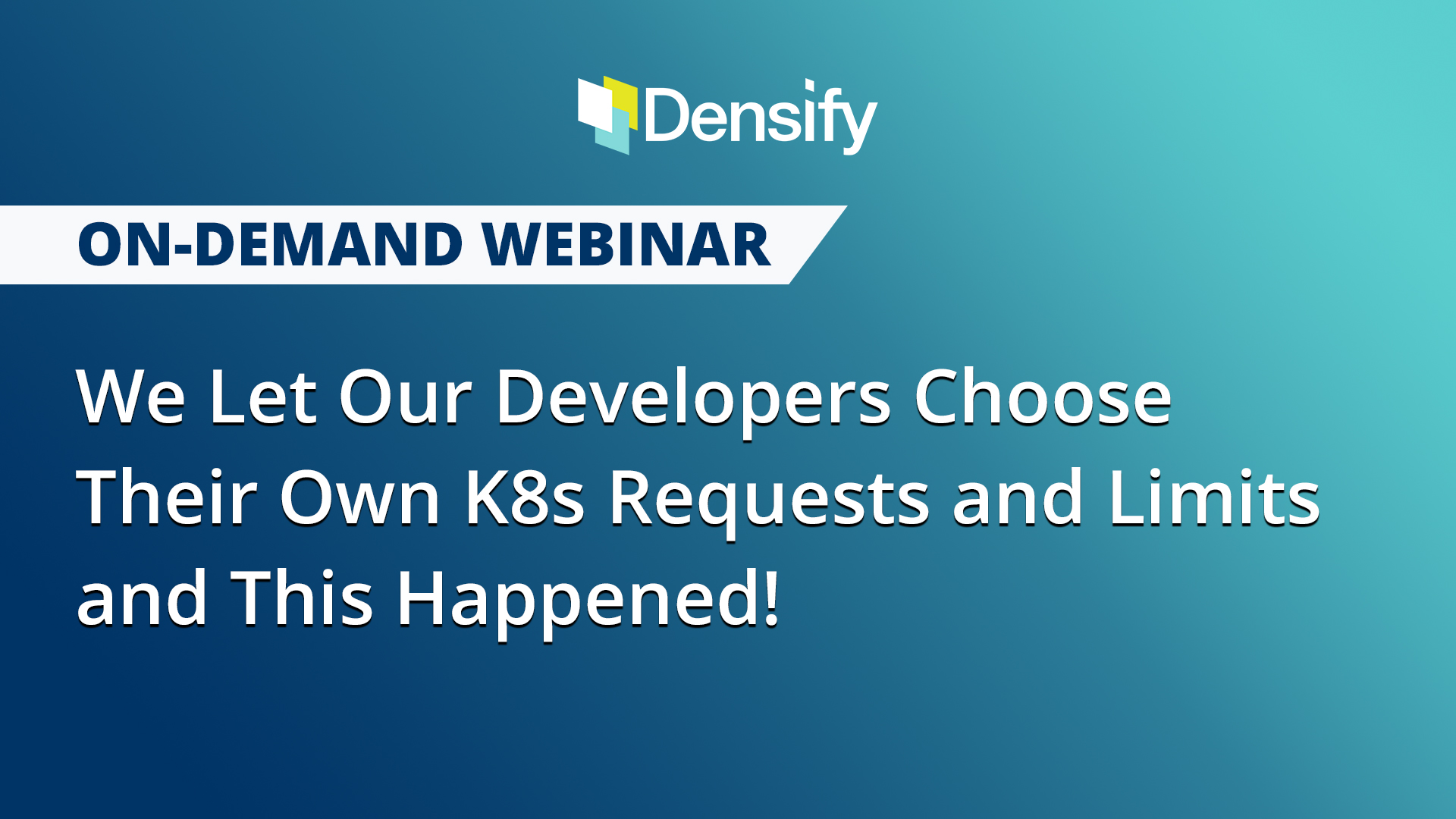 Densify

ON-DEMAND WEBINAR

We Let Our Developers Choose Their Own K8s Requests and Limits and This Happened!